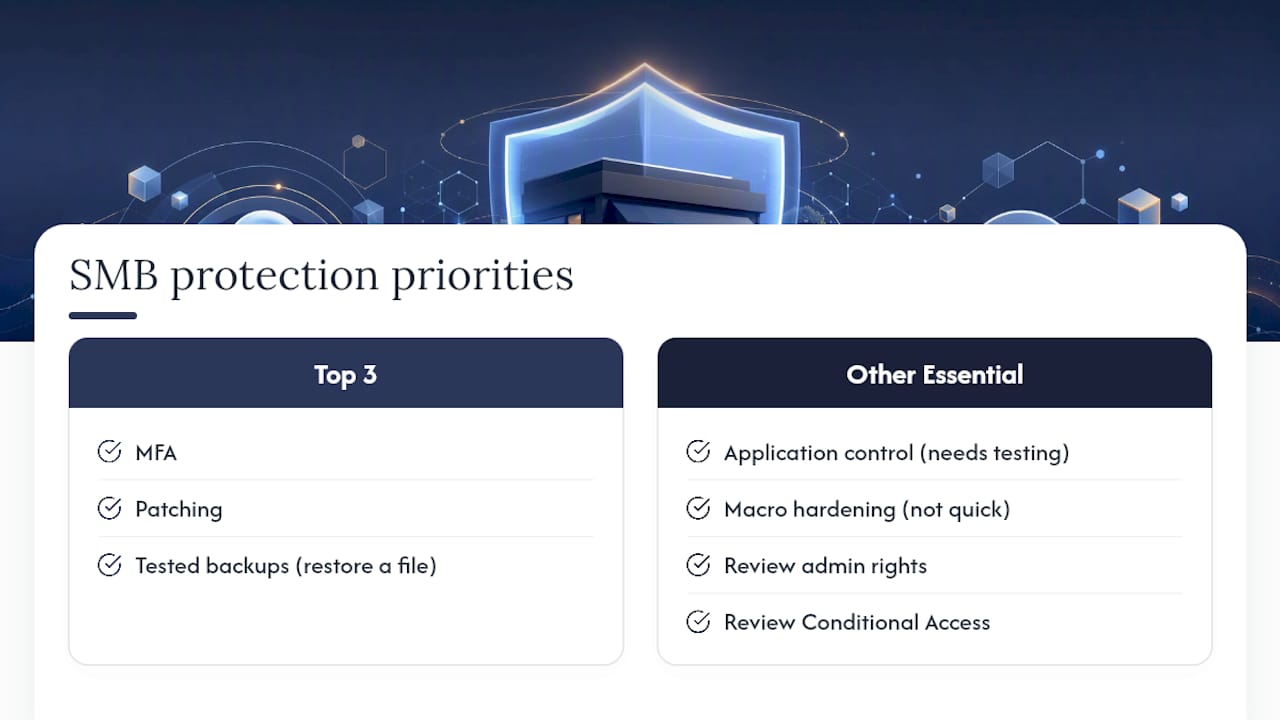 SMB protection priorities

Top 3

MFA

Patching

Tested backups (restore a file)

Other Essential

Application control (needs testing)

Macro hardening (not quick)

Review admin rights

Review Conditional Access